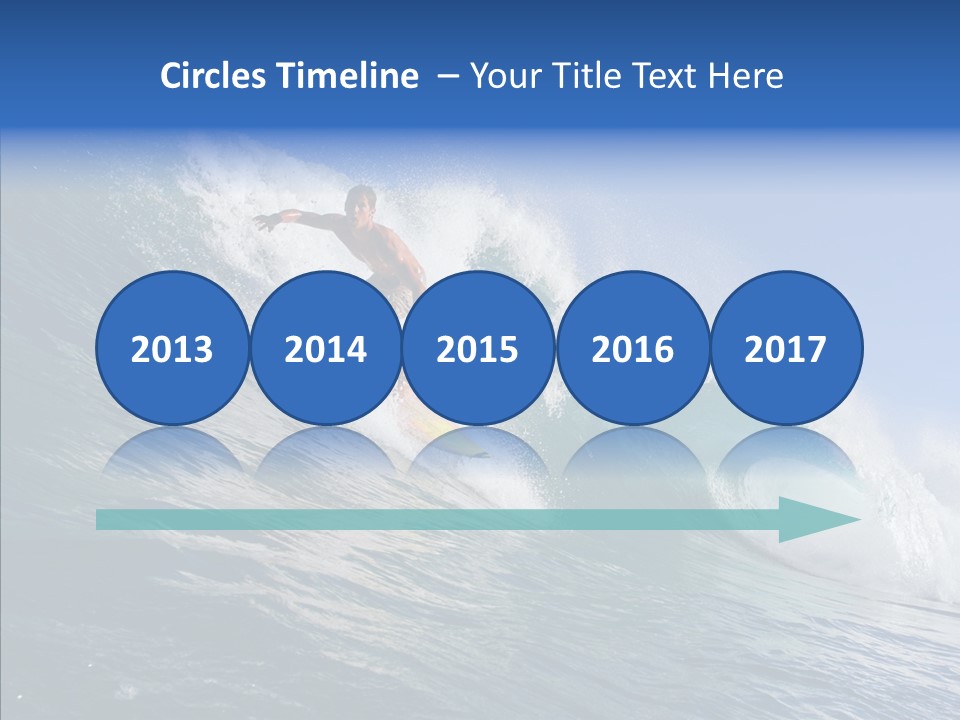 Circles Timeline – Your Title Text Here

2013
2014
2015
2016
2017